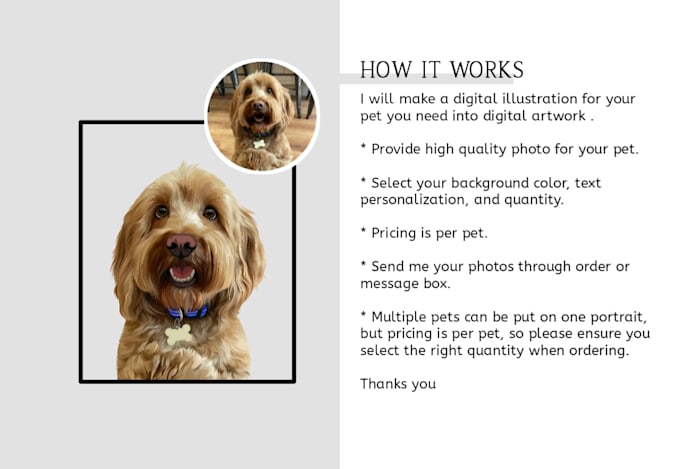 HOW IT WORKS

I will make a digital illustration for your pet you need into digital artwork .

* Provide high quality photo for your pet.

* Select your background color, text personalization, and quantity.

* Pricing is per pet.

* Send me your photos through order or message box.

* Multiple pets can be put on one portrait, but pricing is per pet, so please ensure you select the right quantity when ordering.

Thanks you